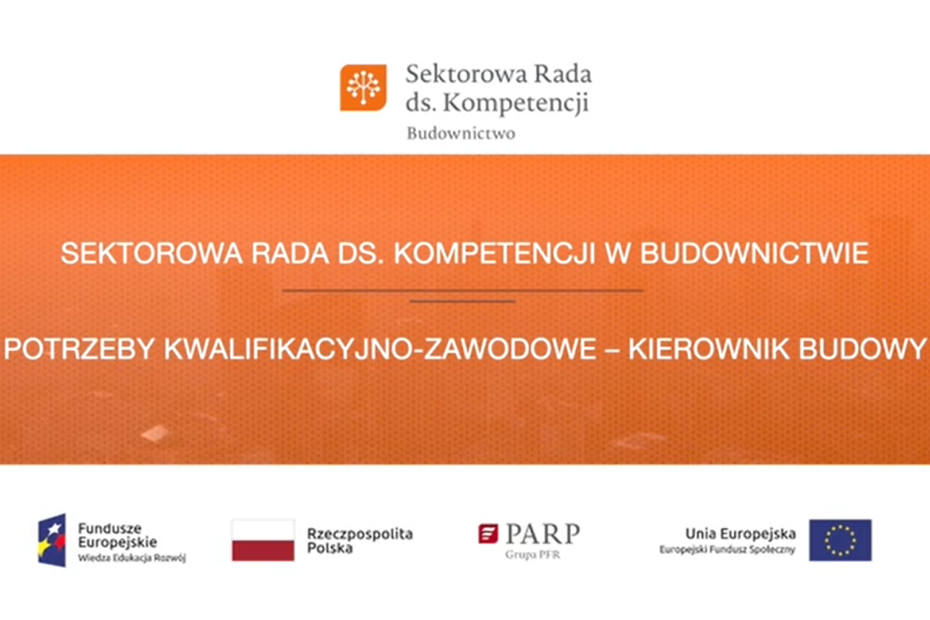 Sektorowa Rada ds. Kompetencji
Budownictwo

SEKTOROWA RADA DS. KOMPETENCJI W BUDOWNICTWIE

POTRZEBY KWALIFIKACYJNO-ZAWODOWE – KIEROWNIK BUDOWY

Fundusze Europejskie
Wiedza Edukacja Rozwój

Rzeczpospolita Polska

PARP
Grupa PFR

Unia Europejska
Europejski Fundusz Społeczny